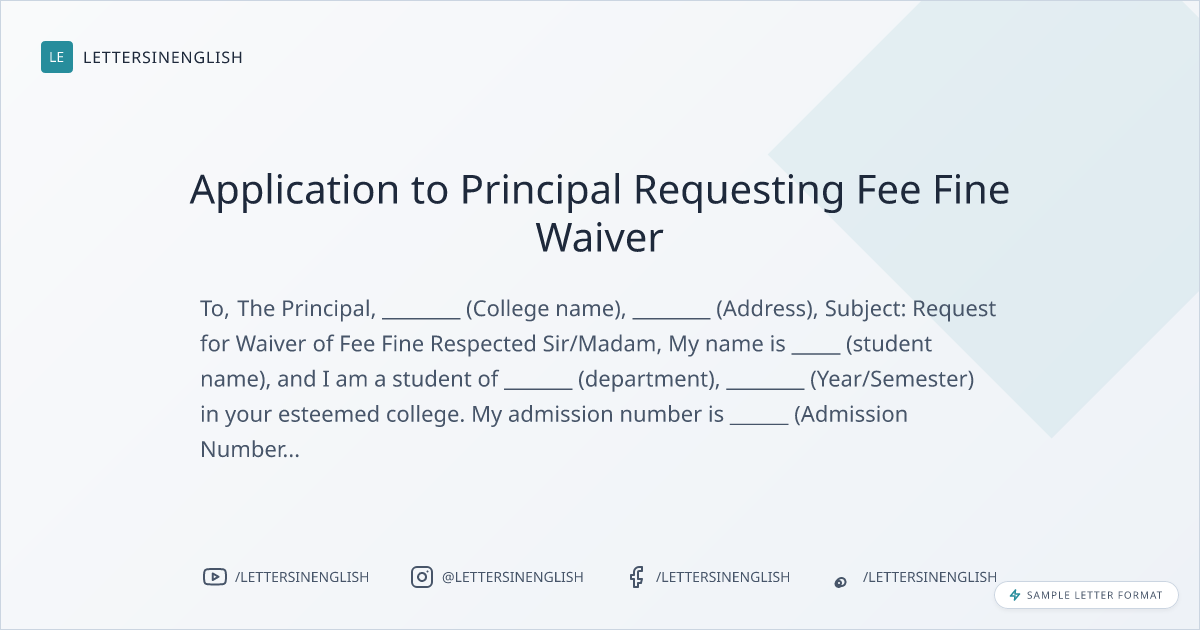 LE LETTERSINENGLISH

Application to Principal Requesting Fee Fine Waiver

To, The Principal, ________ (College name), ________ (Address), Subject: Request for Waiver of Fee Fine Respected Sir/Madam, My name is _____ (student name), and I am a student of _______ (department), ________ (Year/Semester) in your esteemed college. My admission number is ______ (Admission Number...

/LETTERSINENGLISH @LETTERSINENGLISH /LETTERSINENGLISH /LETTERSINENGLISH

SAMPLE LETTER FORMAT